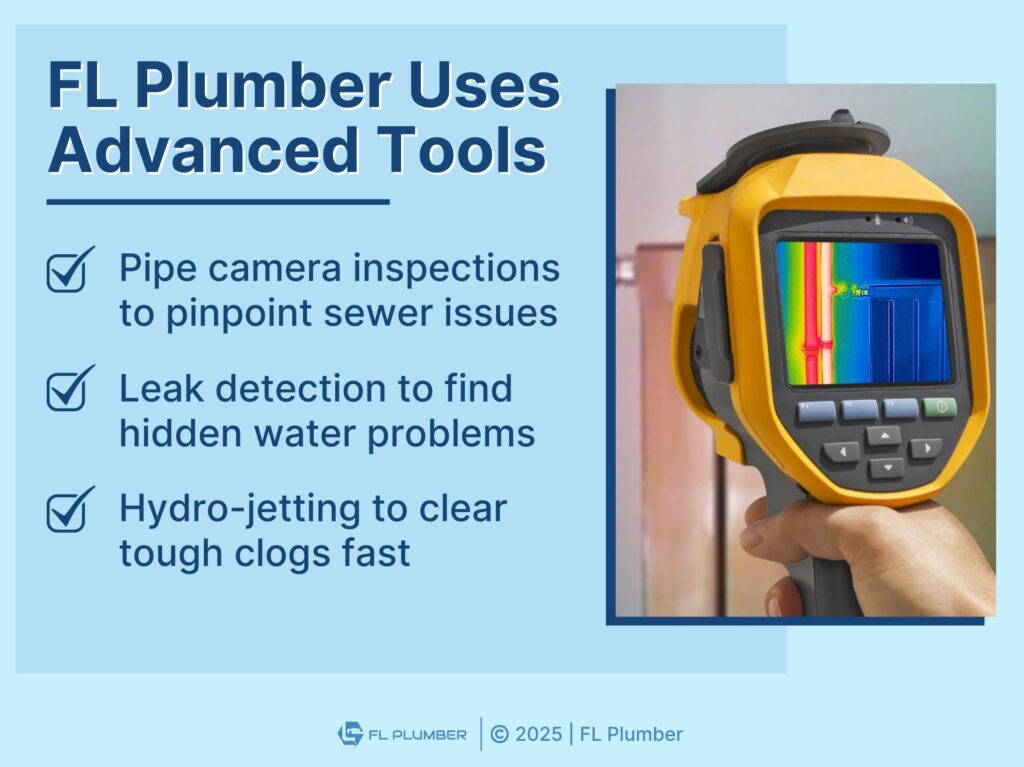 FL Plumber Uses Advanced Tools

Pipe camera inspections to pinpoint sewer issues

Leak detection to find hidden water problems

Hydro-jetting to clear tough clogs fast

FL PLUMBER | © 2025 | FL Plumber